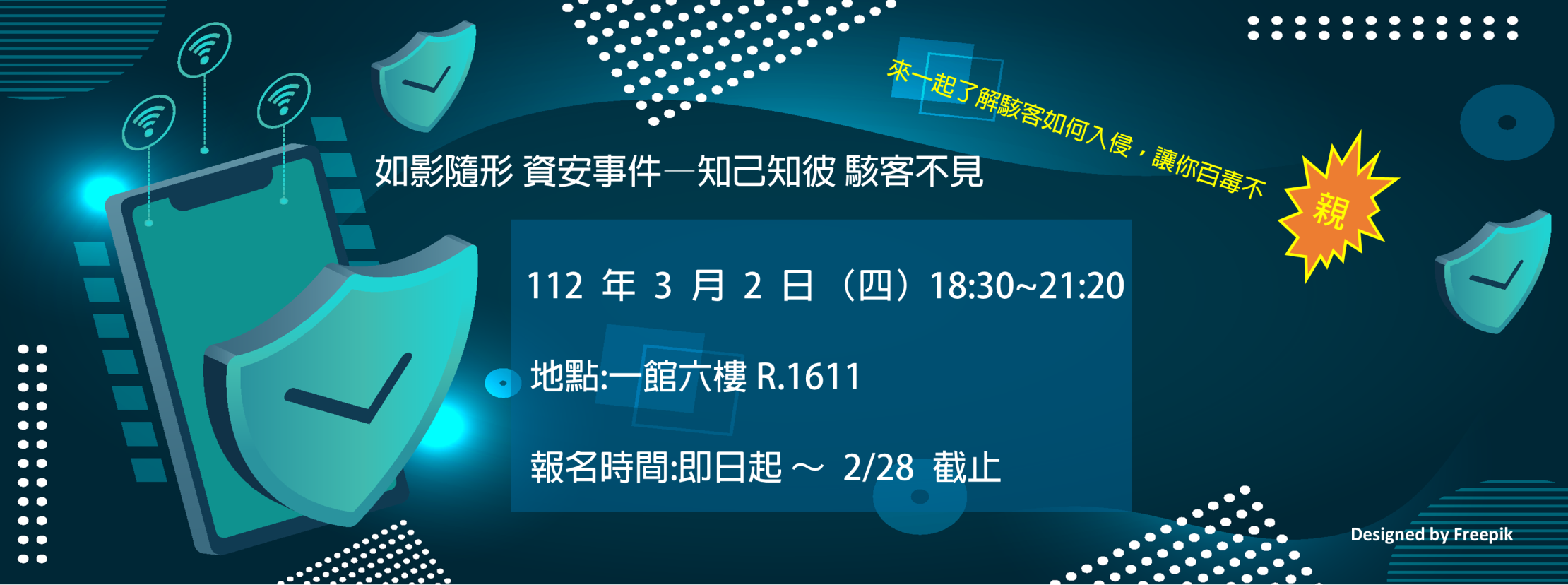 來一起了解駭客如何入侵，讓你百毒不

親

如影隨形 資安事件—知己知彼 駭客不見

112 年 3 月 2 日 （四）18:30~21:20

地點:一館六樓 R.1611

報名時間:即日起 ～ 2/28 截止

Designed by Freepik